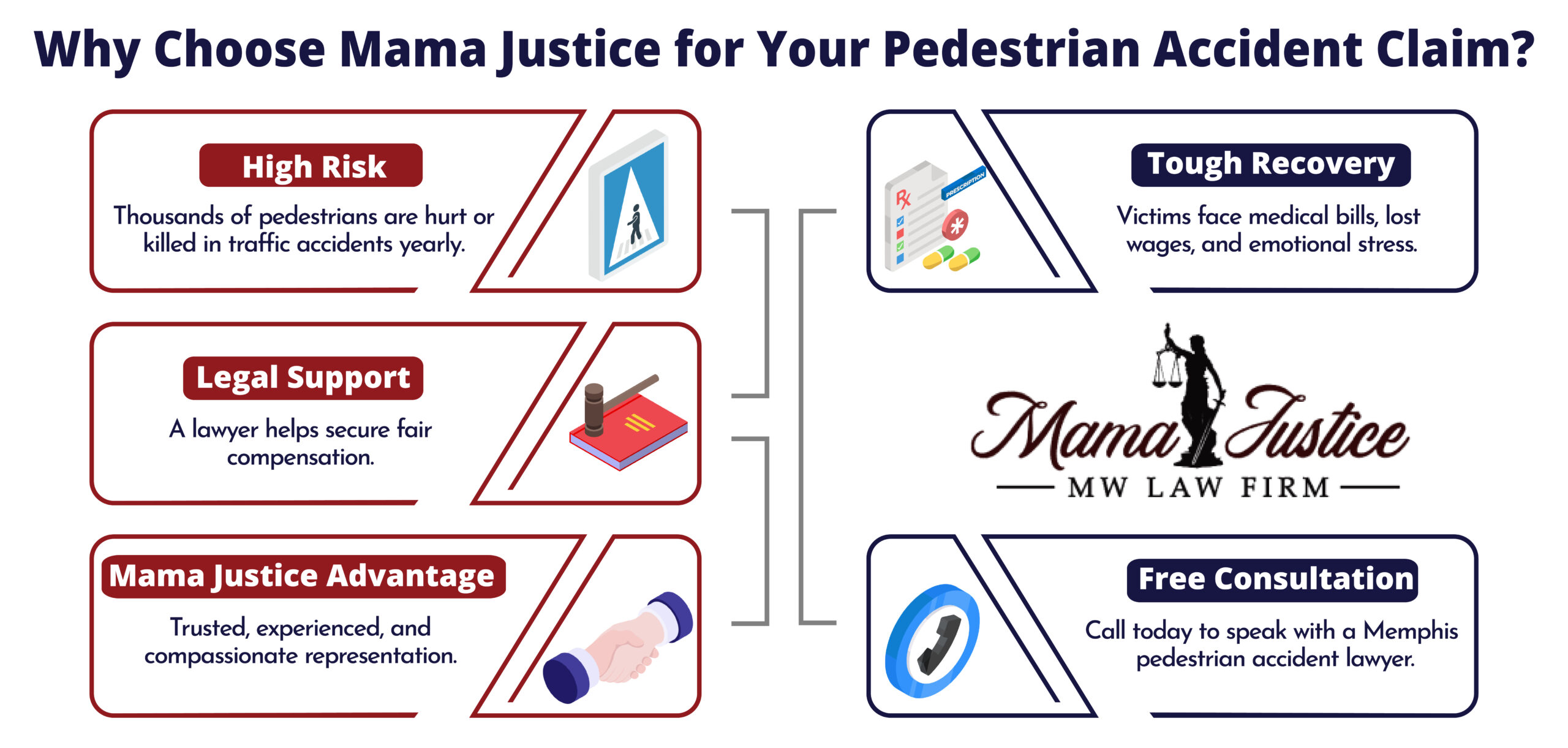 Why Choose Mama Justice for Your Pedestrian Accident Claim?

High Risk

Thousands of pedestrians are hurt or killed in traffic accidents yearly.

Legal Support

A lawyer helps secure fair compensation.

Mama Justice Advantage

Trusted, experienced, and compassionate representation.

Rx

PRESCRIPTION

Tough Recovery

Victims face medical bills, lost wages, and emotional stress.

Mama Justice

MW LAW FIRM

Free Consultation

Call today to speak with a Memphis pedestrian accident lawyer.